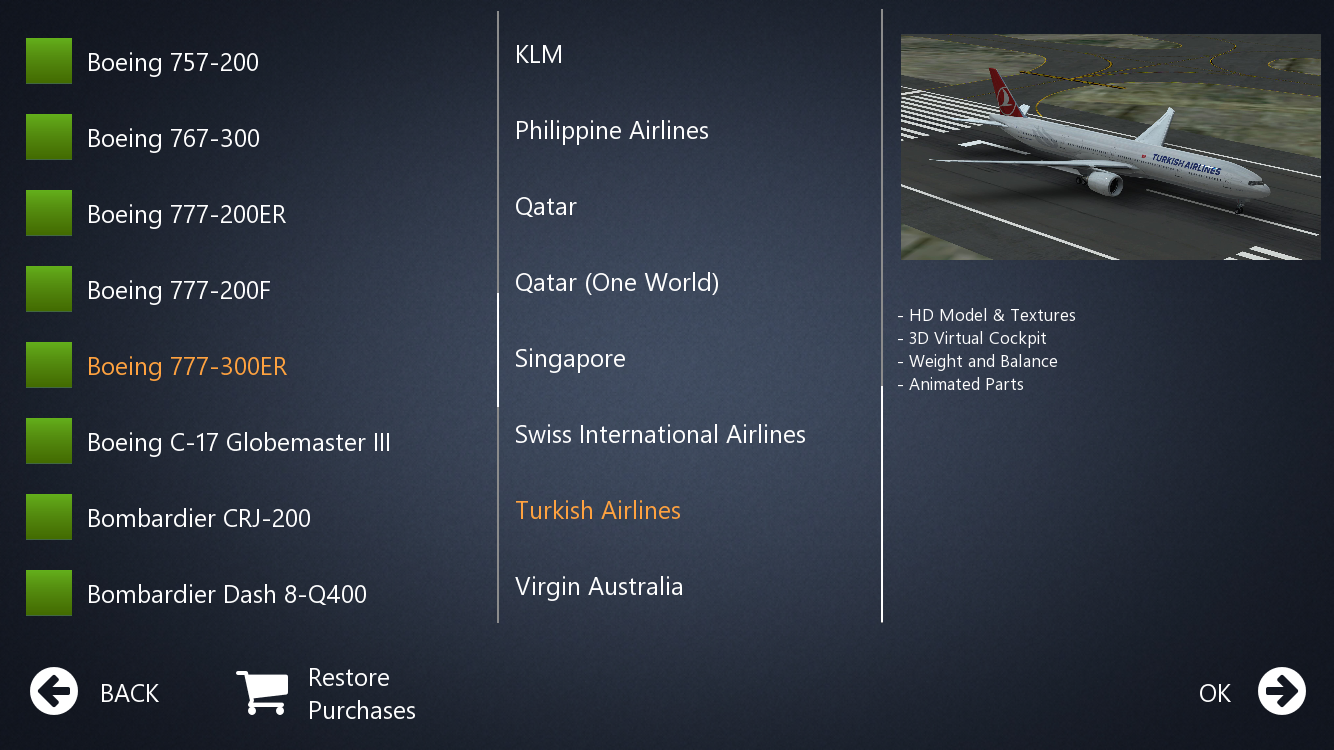 Boeing 757-200
Boeing 767-300
Boeing 777-200ER
Boeing 777-200F
Boeing 777-300ER
Boeing C-17 Globemaster III
Bombardier CRJ-200
Bombardier Dash 8-Q400

KLM
Philippine Airlines
Qatar
Qatar (One World)
Singapore
Swiss International Airlines
Turkish Airlines
Virgin Australia

TURKISH AIRLINES

- HD Model & Textures
- 3D Virtual Cockpit
- Weight and Balance
- Animated Parts

BACK
Restore Purchases
OK